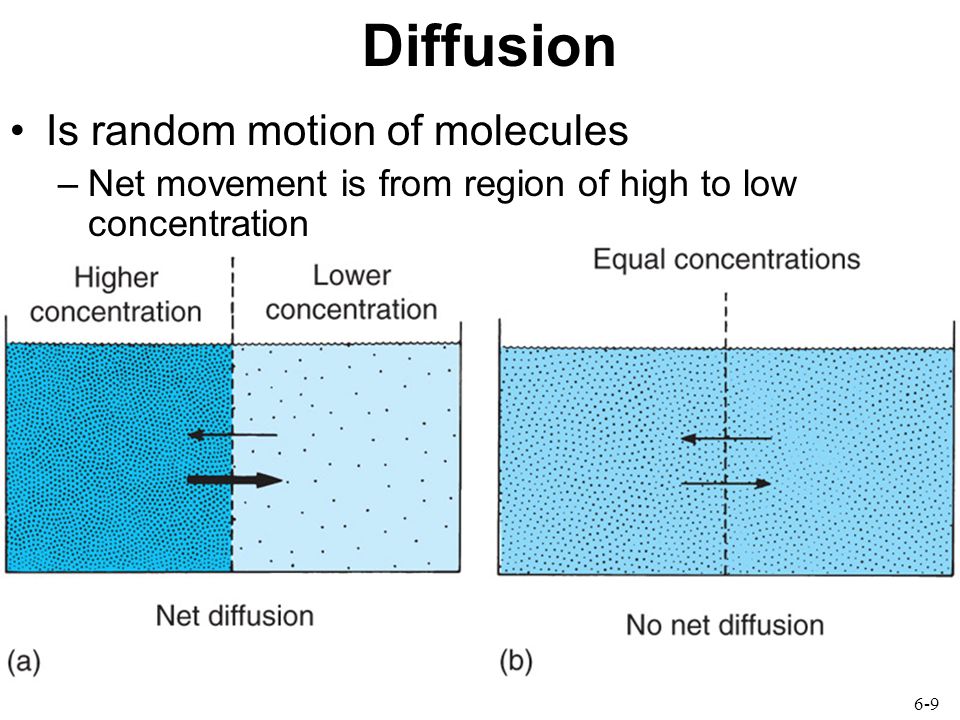 Diffusion

• Is random motion of molecules
– Net movement is from region of high to low concentration

Higher concentration

Lower concentration

Net diffusion

(a)

Equal concentrations

No net diffusion

(b)

6-9